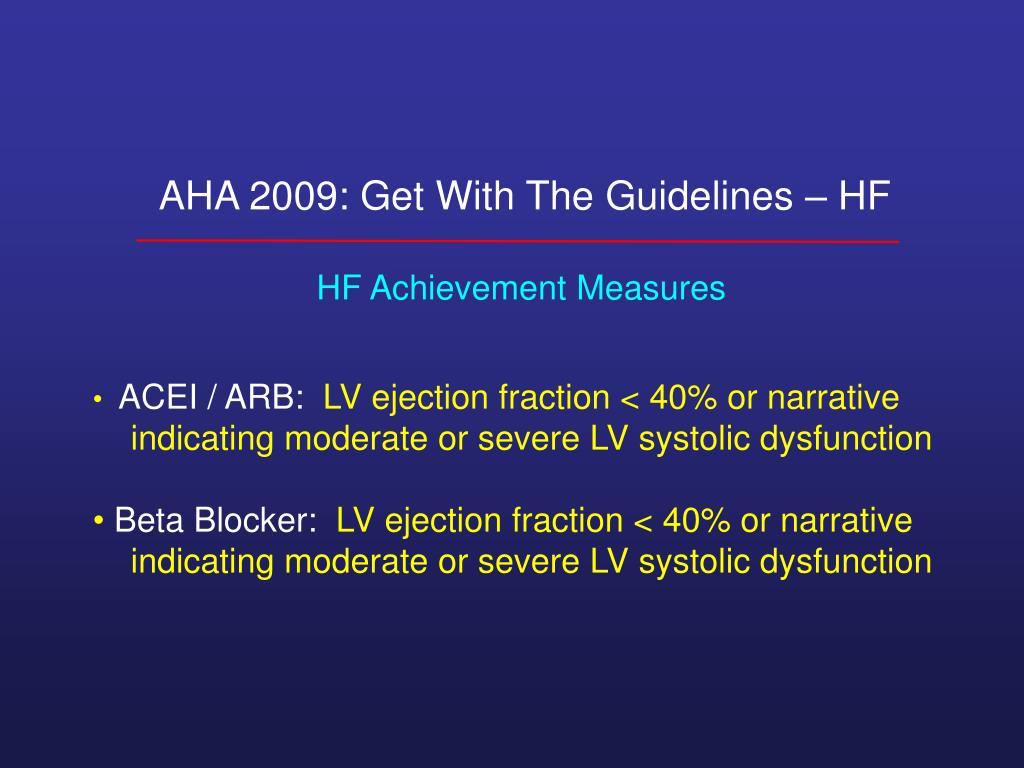 AHA 2009: Get With The Guidelines – HF

HF Achievement Measures

• ACEI / ARB: LV ejection fraction < 40% or narrative indicating moderate or severe LV systolic dysfunction

• Beta Blocker: LV ejection fraction < 40% or narrative indicating moderate or severe LV systolic dysfunction